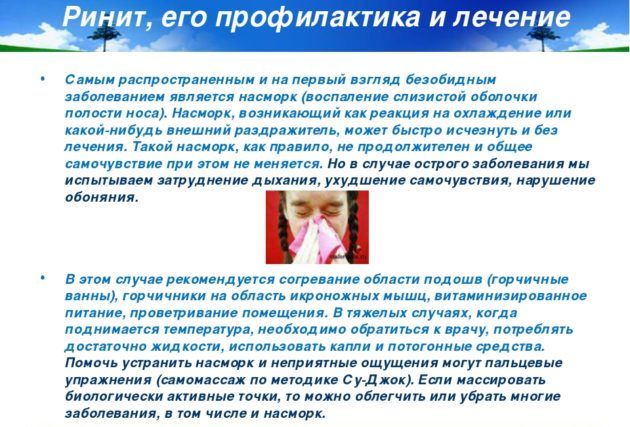 Ринит, его профилактика и лечение

• Самым распространенным и на первый взгляд безобидным заболеванием является насморк (воспаление слизистой оболочки полости носа). Насморк, возникающий как реакция на охлаждение или какой-нибудь внешний раздражитель, может быстро исчезнуть и без лечения. Такой насморк, как правило, не продолжителен и общее самочувствие при этом не меняется. Но в случае острого заболевания мы испытываем затруднение дыхания, ухудшение самочувствия, нарушение обоняния.

• В этом случае рекомендуется согревание области подошв (горчичные ванны), горчичники на область икроножных мышц, витаминизированное питание, проветривание помещения. В тяжелых случаях, когда поднимается температура, необходимо обратиться к врачу, потреблять достаточно жидкости, использовать капли и потогонные средства. Помочь устранить насморк и неприятные ощущения могут пальцевые упражнения (самомассаж по методике Су-Джок). Если массировать биологически активные точки, то можно облегчить или убрать многие заболевания, в том числе и насморк.